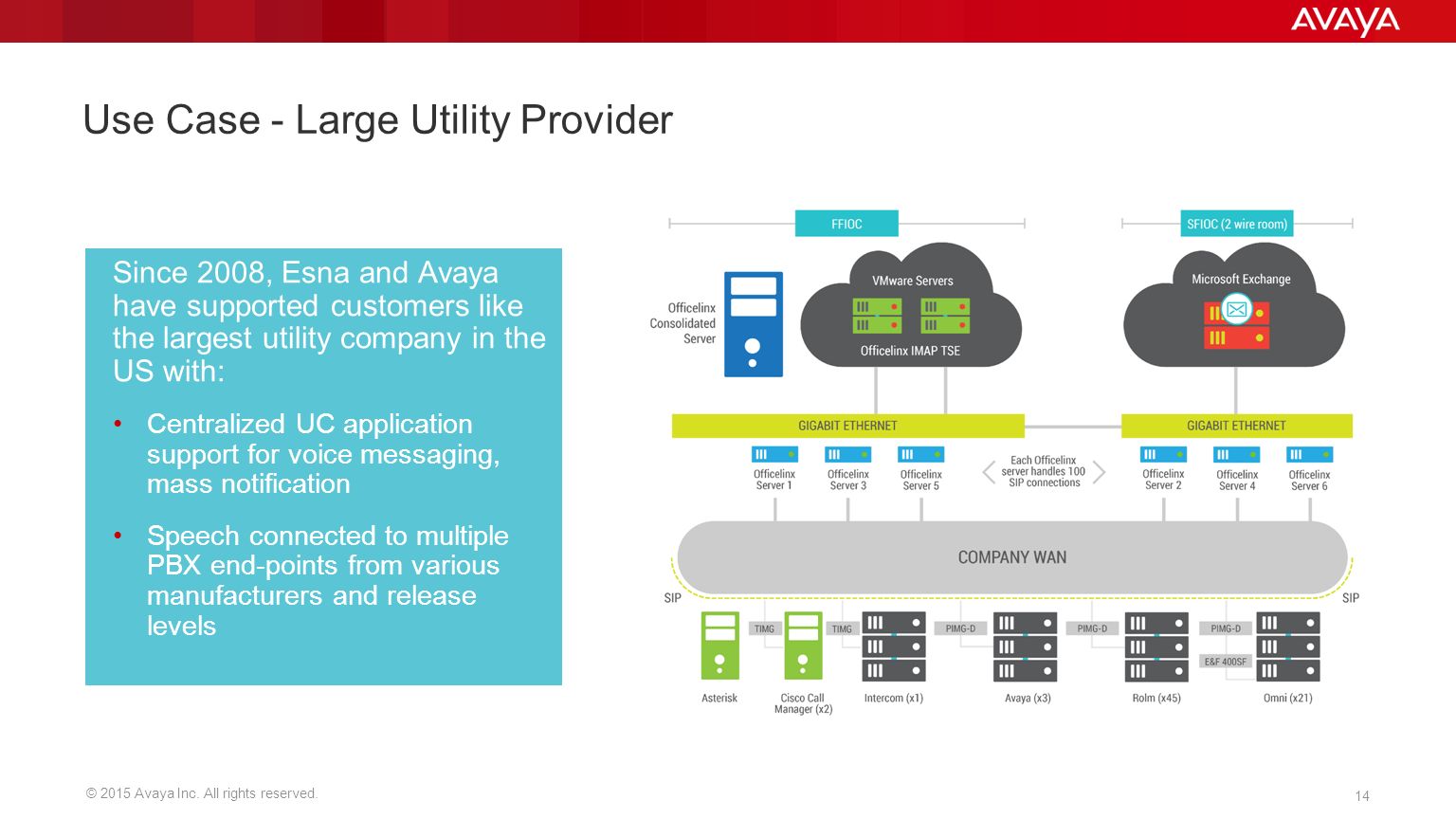 AVAYA

Use Case - Large Utility Provider

Since 2008, Esna and Avaya have supported customers like the largest utility company in the US with:

• Centralized UC application support for voice messaging, mass notification

• Speech connected to multiple PBX end-points from various manufacturers and release levels

FFIOC

SFIOC (2 wire room)

Officelinx Consolidated Server

VMware Servers

Officelinx IMAP TSE

Microsoft Exchange

GIGABIT ETHERNET

GIGABIT ETHERNET

Officelinx Server 1

Officelinx Server 3

Officelinx Server 5

Each Officelinx server handles 100 SIP connections

Officelinx Server 2

Officelinx Server 4

Officelinx Server 6

COMPANY WAN

SIP

SIP

TIMG

TIMG

PIMG-D

PIMG-D

PIMG-D

E&F 400SF

Asterisk

Cisco Call Manager (x2)

Intercom (x1)

Avaya (x3)

Rolm (x45)

Omni (x21)

© 2015 Avaya Inc. All rights reserved.

14